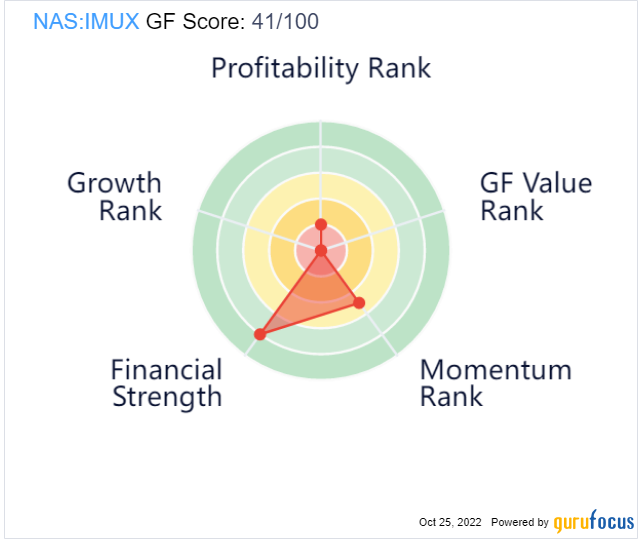 NAS:IMUX GF Score: 41/100

Profitability Rank

Growth Rank

GF Value Rank

Financial Strength

Momentum Rank

Oct 25, 2022 Powered by gurufocus